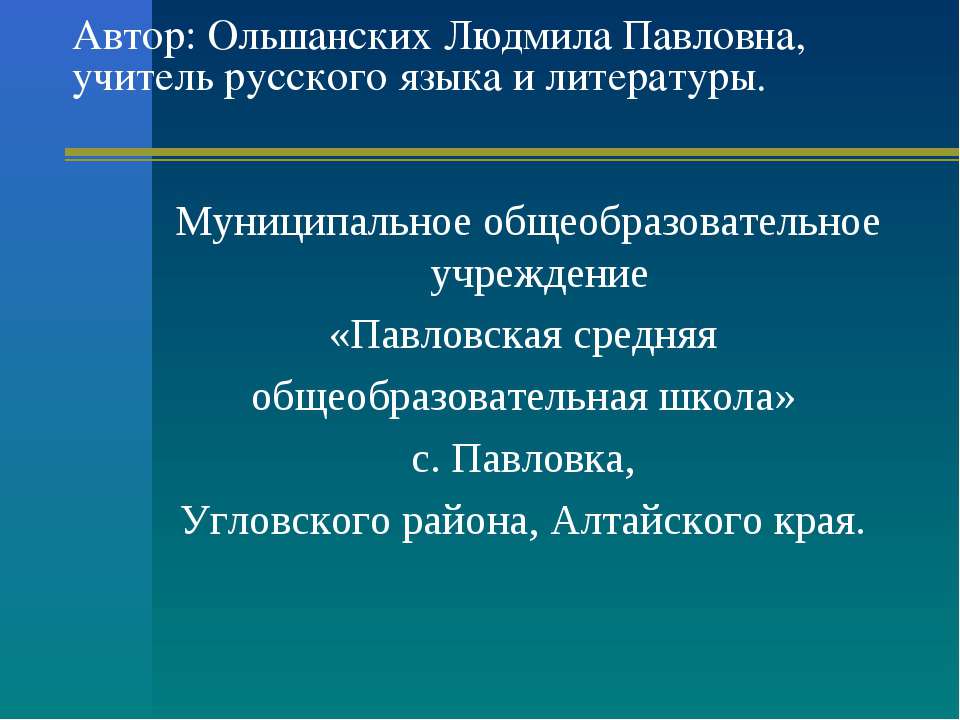 Автор: Ольшанских Людмила Павловна, учитель русского языка и литературы.

Муниципальное общеобразовательное учреждение
«Павловская средняя
общеобразовательная школа»
с. Павловка,
Угловского района, Алтайского края.